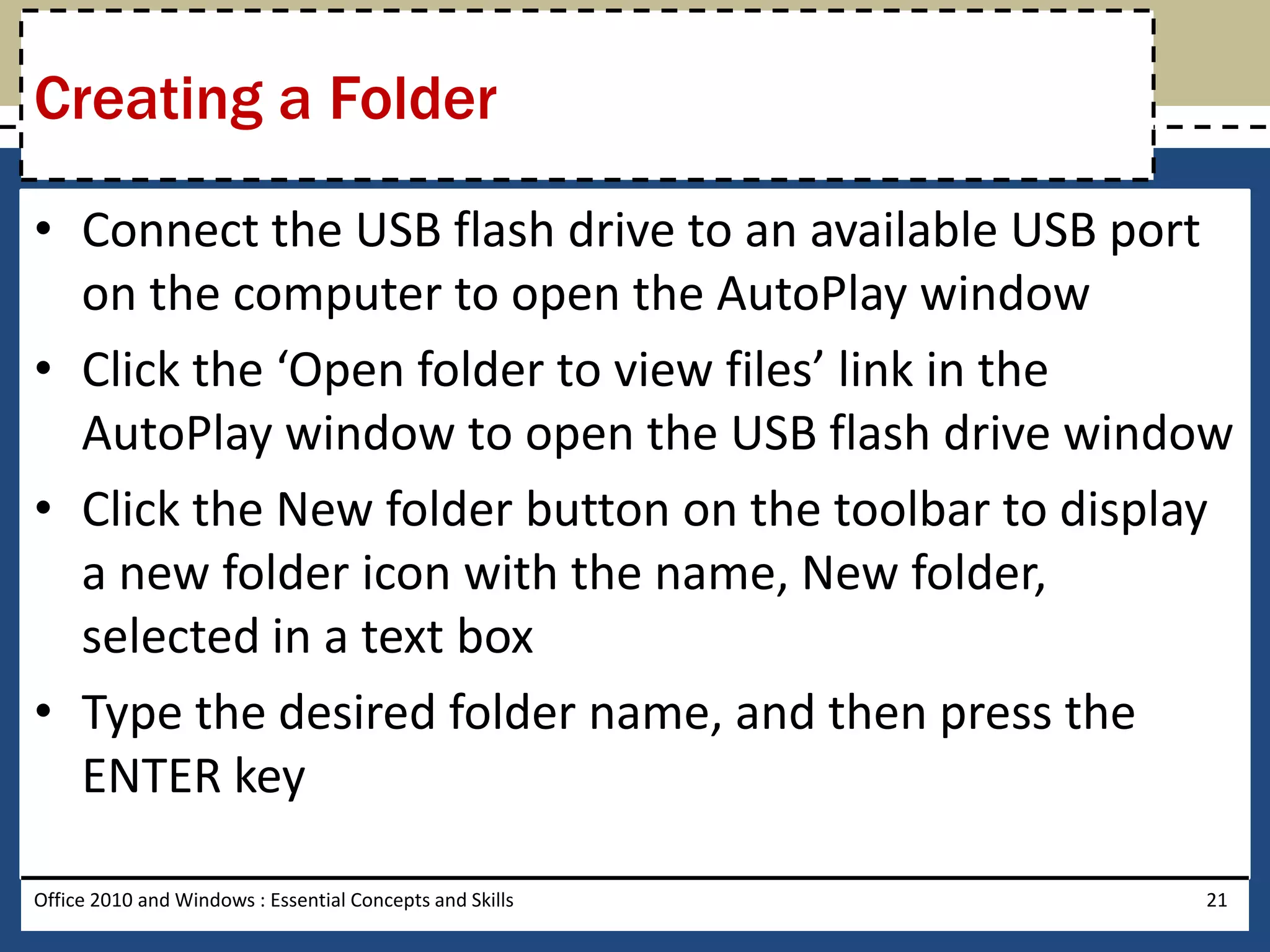 Creating a Folder

• Connect the USB flash drive to an available USB port on the computer to open the AutoPlay window
• Click the ‘Open folder to view files’ link in the AutoPlay window to open the USB flash drive window
• Click the New folder button on the toolbar to display a new folder icon with the name, New folder, selected in a text box
• Type the desired folder name, and then press the ENTER key

Office 2010 and Windows : Essential Concepts and Skills

21